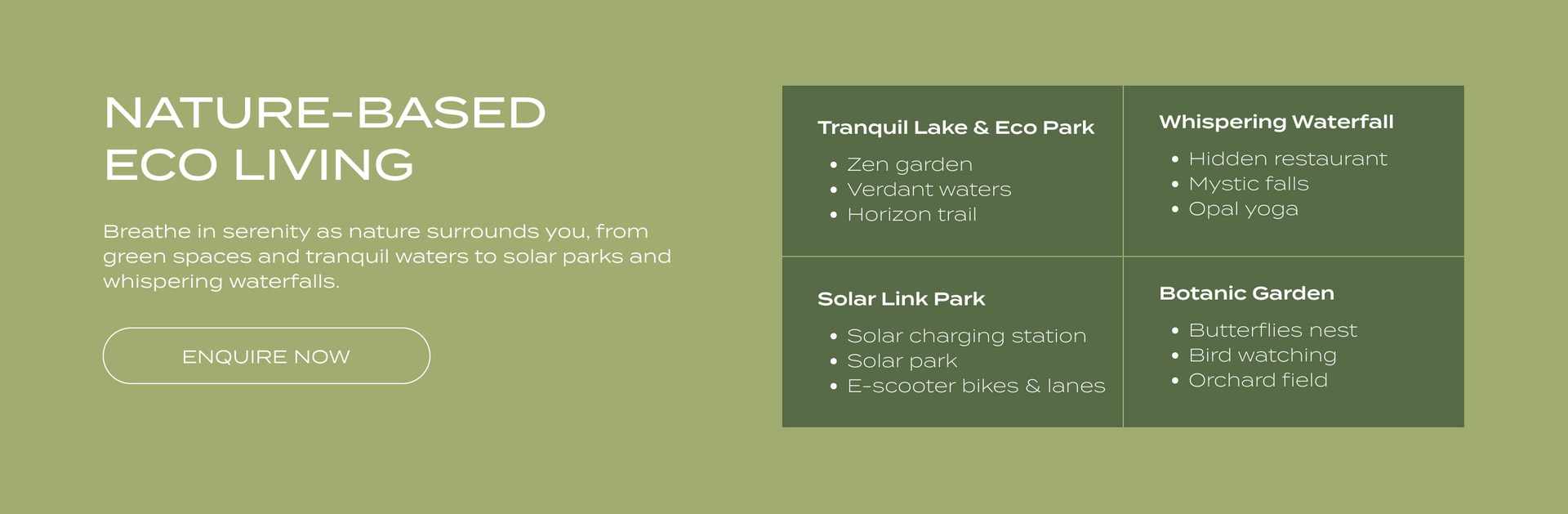 NATURE-BASED
ECO LIVING

Breathe in serenity as nature surrounds you, from green spaces and tranquil waters to solar parks and whispering waterfalls.

ENQUIRE NOW

Tranquil Lake & Eco Park
- Zen garden
- Verdant waters
- Horizon trail

Whispering Waterfall
- Hidden restaurant
- Mystic falls
- Opal yoga

Solar Link Park
- Solar charging station
- Solar park
- E-scooter bikes & lanes

Botanic Garden
- Butterflies nest
- Bird watching
- Orchard field